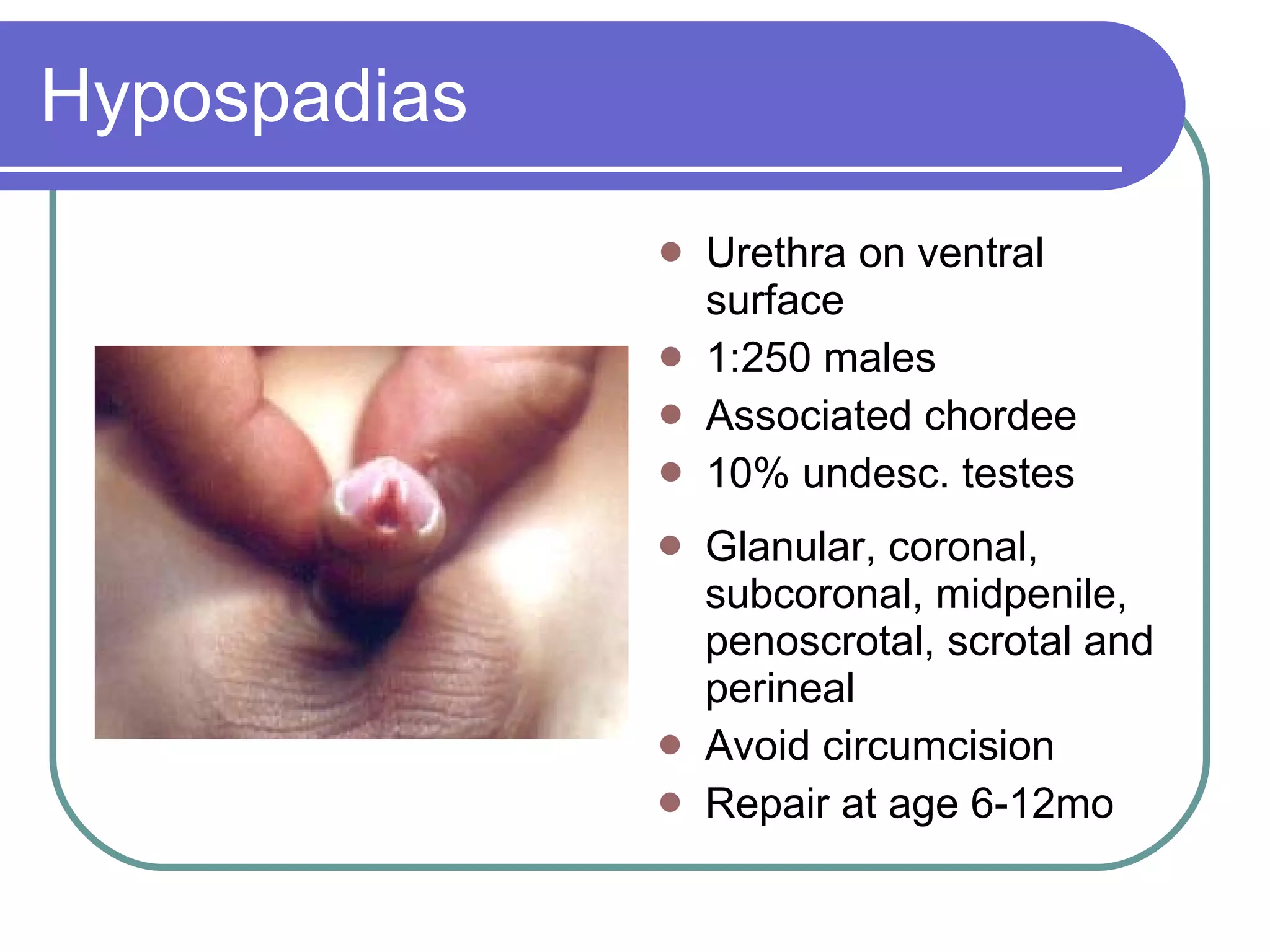 Hypospadias

- Urethra on ventral surface
- 1:250 males
- Associated chordee
- 10% undesc. testes
- Glanular, coronal, subcoronal, midpenile, penoscrotal, scrotal and perineal
- Avoid circumcision
- Repair at age 6-12mo